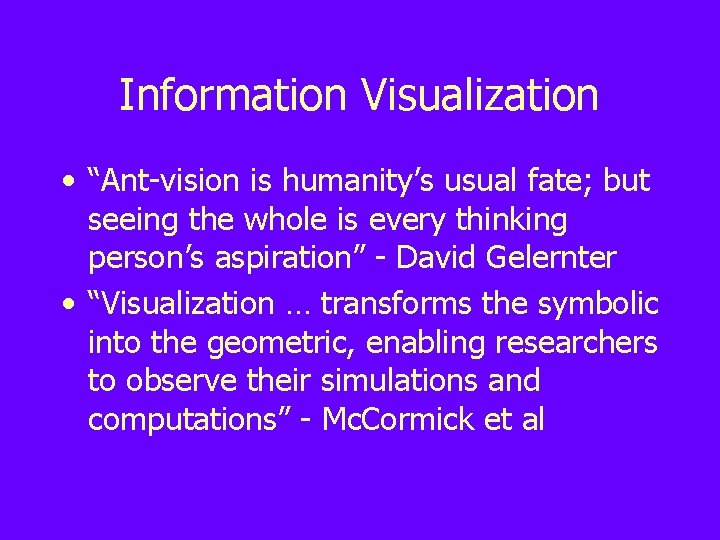 Information Visualization

• “Ant-vision is humanity’s usual fate; but seeing the whole is every thinking person’s aspiration” - David Gelernter

• “Visualization … transforms the symbolic into the geometric, enabling researchers to observe their simulations and computations” - McCormick et al